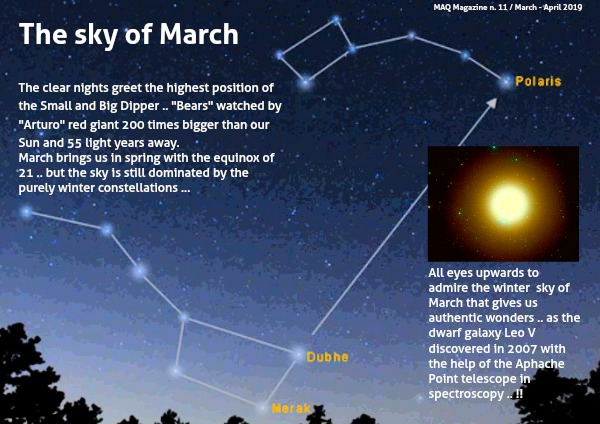 MAQ Magazine n. 11 / March - April 2019

The sky of March

The clear nights greet the highest position of the Small and Big Dipper .. "Bears" watched by "Arturo" red giant 200 times bigger than our Sun and 55 light years away.
March brings us in spring with the equinox of 21 .. but the sky is still dominated by the purely winter constellations ...

Polaris

Dubhe

Merak

All eyes upwards to admire the winter sky of March that gives us authentic wonders .. as the dwarf galaxy Leo V discovered in 2007 with the help of the Aphache Point telescope in spectroscopy .. !!